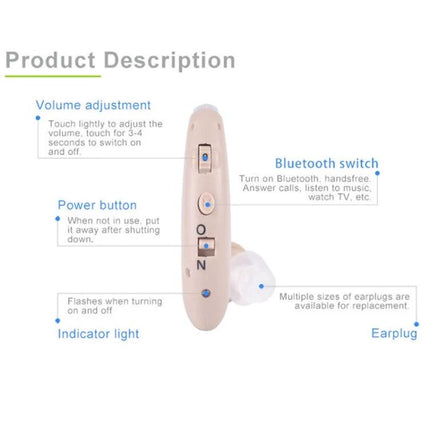 Product Description

Volume adjustment

Touch lightly to adjust the volume, touch for 3-4 seconds to switch on and off.

Bluetooth switch

Turn on Bluetooth, handsfree. Answer calls, listen to music, watch TV, etc.

Power button

When not in use, put it away after shutting down.

O

N

Flashes when turning on and off

Indicator light

Multiple sizes of earplugs are available for replacement.

Earplug